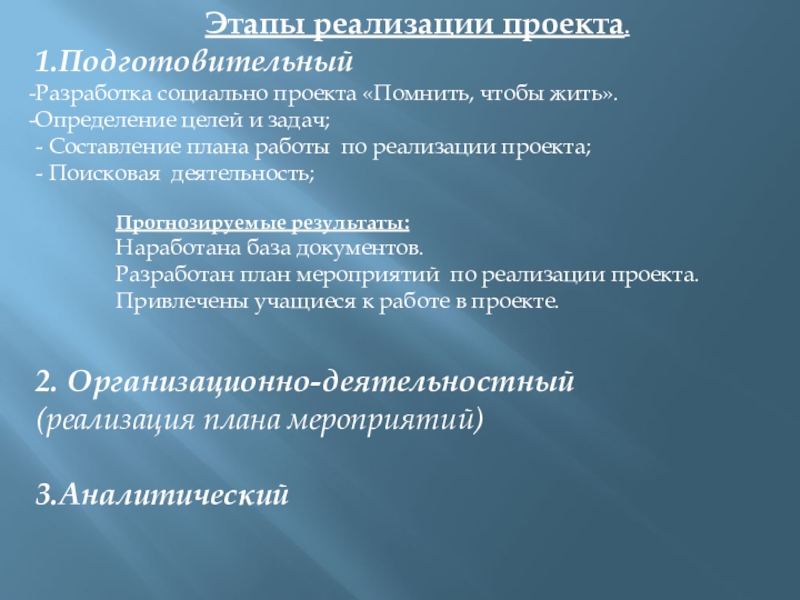 Этапы реализации проекта.

1.Подготовительный

-Разработка социально проекта «Помнить, чтобы жить».
-Определение целей и задач;
- Составление плана работы по реализации проекта;
- Поисковая деятельность;

Прогнозируемые результаты:
Наработана база документов.
Разработан план мероприятий по реализации проекта.
Привлечены учащиеся к работе в проекте.

2. Организационно-деятельностный (реализация плана мероприятий)

3.Аналитический